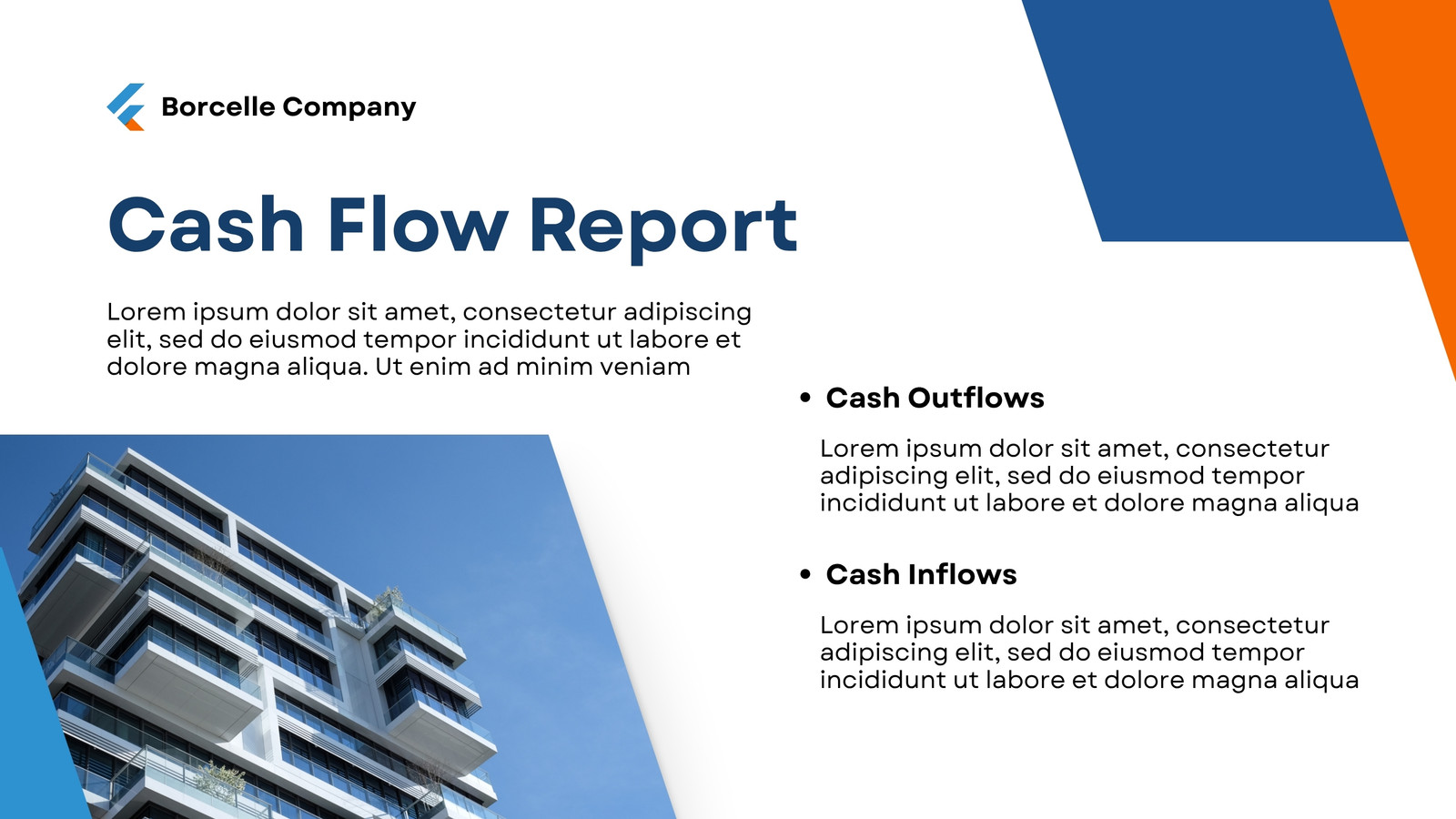 Borcelle Company

Cash Flow Report

Lorem ipsum dolor sit amet, consectetur adipiscing elit, sed do eiusmod tempor incididunt ut labore et dolore magna aliqua. Ut enim ad minim veniam

• Cash Outflows

Lorem ipsum dolor sit amet, consectetur adipiscing elit, sed do eiusmod tempor incididunt ut labore et dolore magna aliqua

• Cash Inflows

Lorem ipsum dolor sit amet, consectetur adipiscing elit, sed do eiusmod tempor incididunt ut labore et dolore magna aliqua